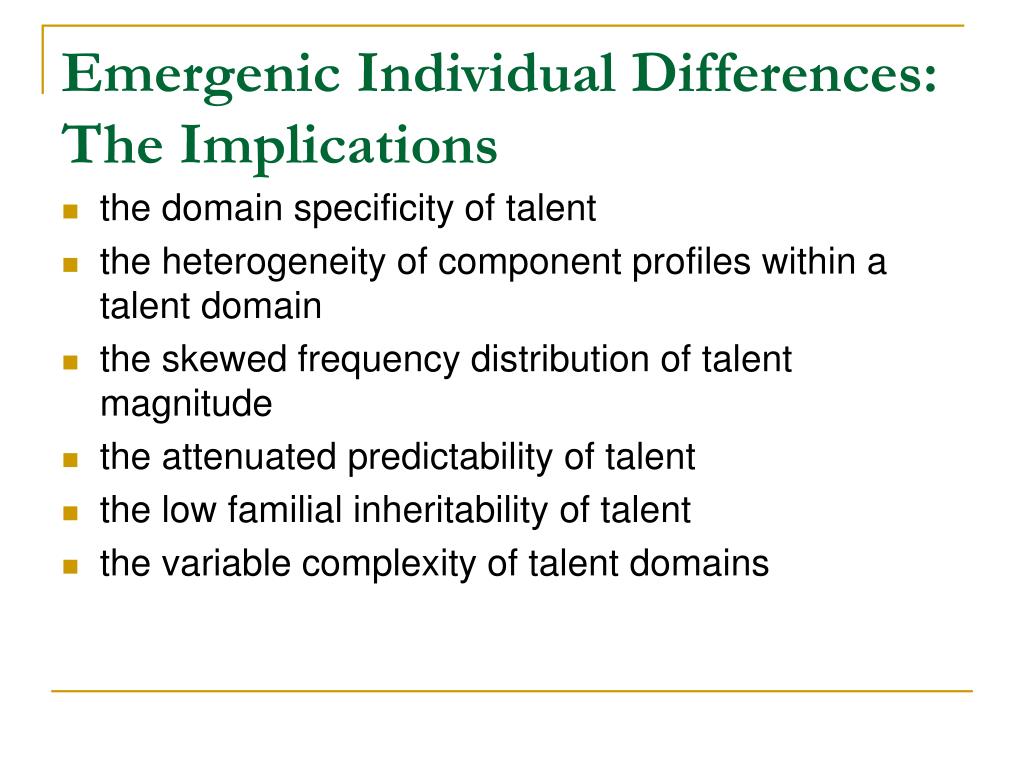 Emergenic Individual Differences: The Implications

- the domain specificity of talent
- the heterogeneity of component profiles within a talent domain
- the skewed frequency distribution of talent magnitude
- the attenuated predictability of talent
- the low familial inheritability of talent
- the variable complexity of talent domains